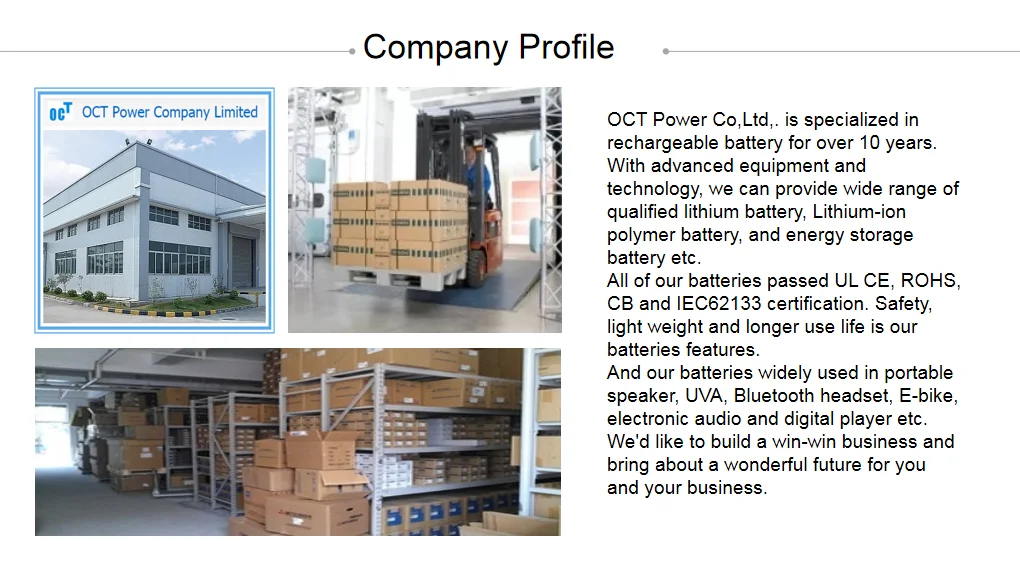 Company Profile

OCT OCT Power Company Limited

OCT Power Co,Ltd,. is specialized in rechargeable battery for over 10 years. With advanced equipment and technology, we can provide wide range of qualified lithium battery, Lithium-ion polymer battery, and energy storage battery etc.
All of our batteries passed UL CE, ROHS, CB and IEC62133 certification. Safety, light weight and longer use life is our batteries features.
And our batteries widely used in portable speaker, UVA, Bluetooth headset, E-bike, electronic audio and digital player etc.
We'd like to build a win-win business and bring about a wonderful future for you and your business.